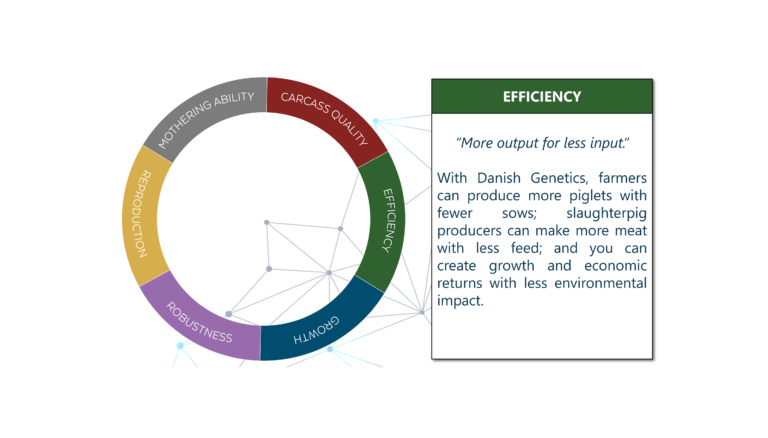 MOTHERING ABILITY
CARCASS QUALITY
EFFICIENCY
GROWTH
ROBUSTNESS
REPRODUCTION

EFFICIENCY

"More output for less input."

With Danish Genetics, farmers can produce more piglets with fewer sows; slaughterpig producers can make more meat with less feed; and you can create growth and economic returns with less environmental impact.